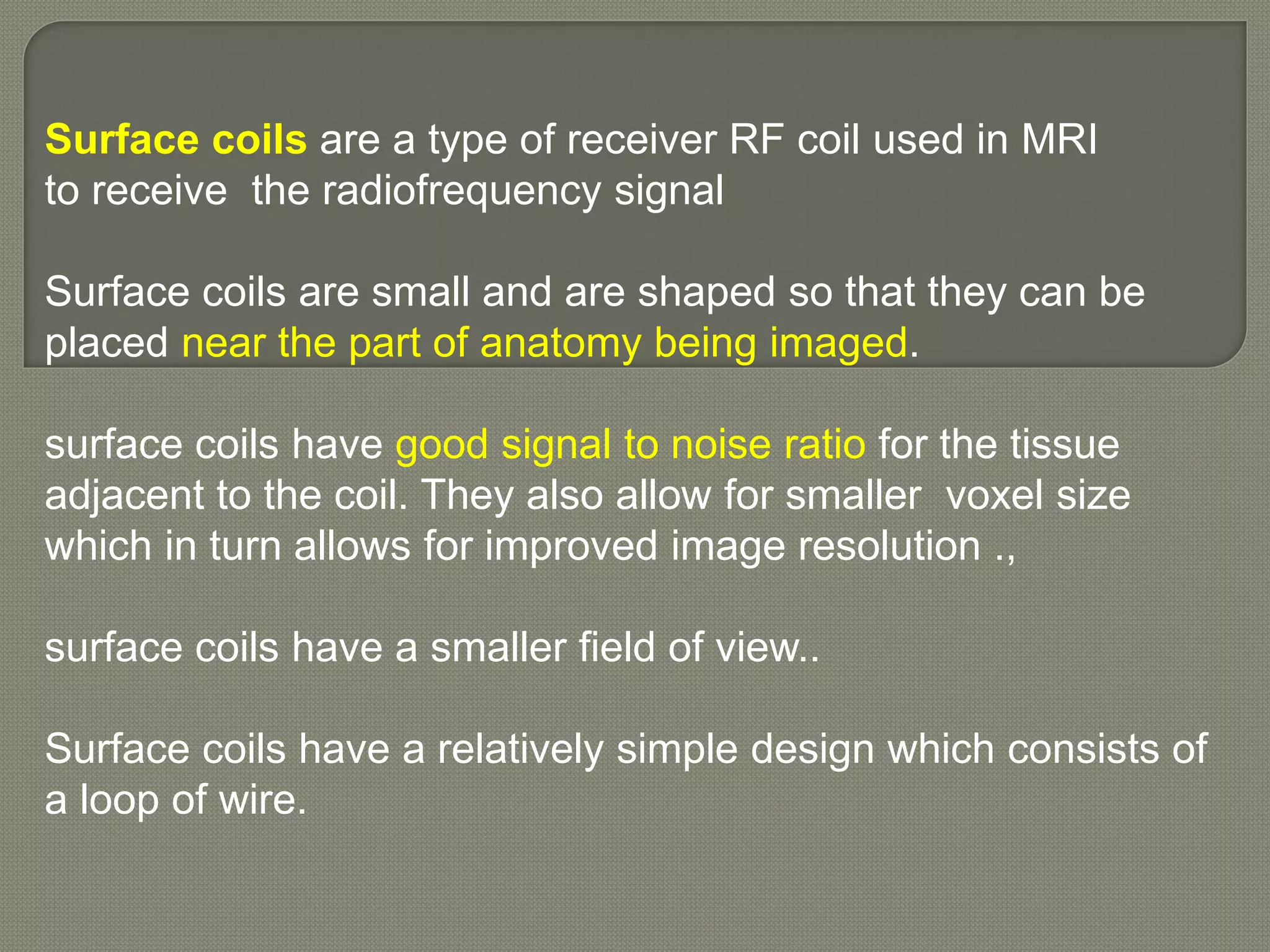 Surface coils are a type of receiver RF coil used in MRI to receive  the radiofrequency signal

Surface coils are small and are shaped so that they can be placed near the part of anatomy being imaged.

surface coils have good signal to noise ratio for the tissue adjacent to the coil. They also allow for smaller  voxel size which in turn allows for improved image resolution .,

surface coils have a smaller field of view..

Surface coils have a relatively simple design which consists of a loop of wire.